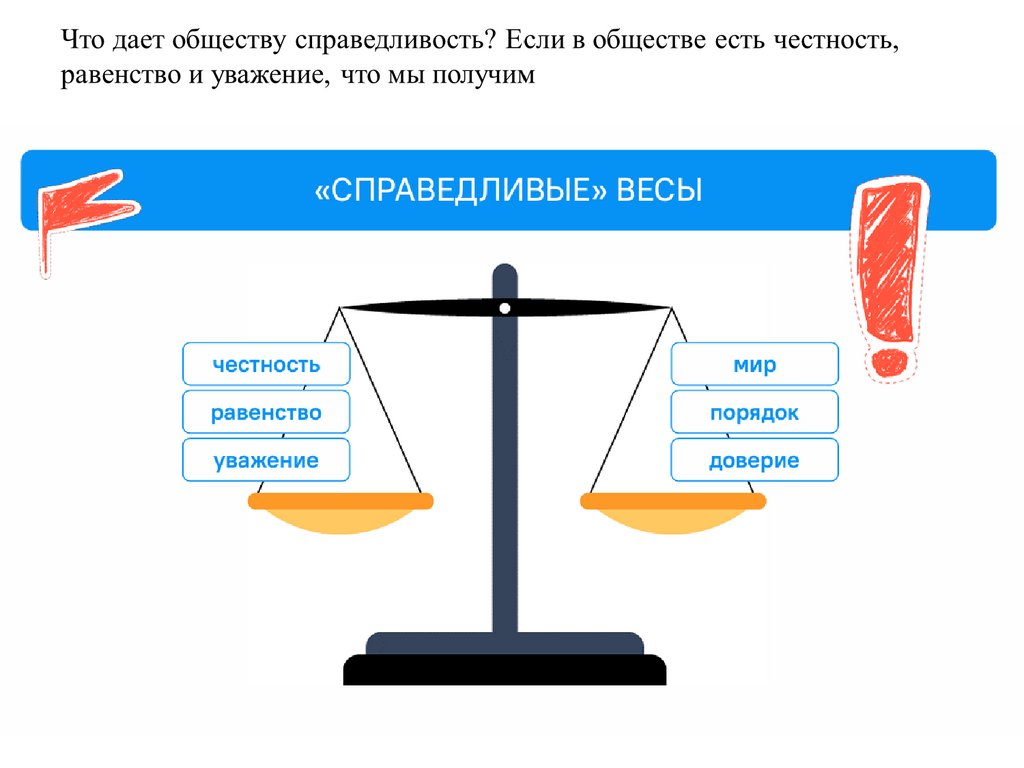 Что дает обществу справедливость? Если в обществе есть честность, равенство и уважение, что мы получим

«СПРАВЕДЛИВЫЕ» ВЕСЫ

честность
равенство
уважение

мир
порядок
доверие